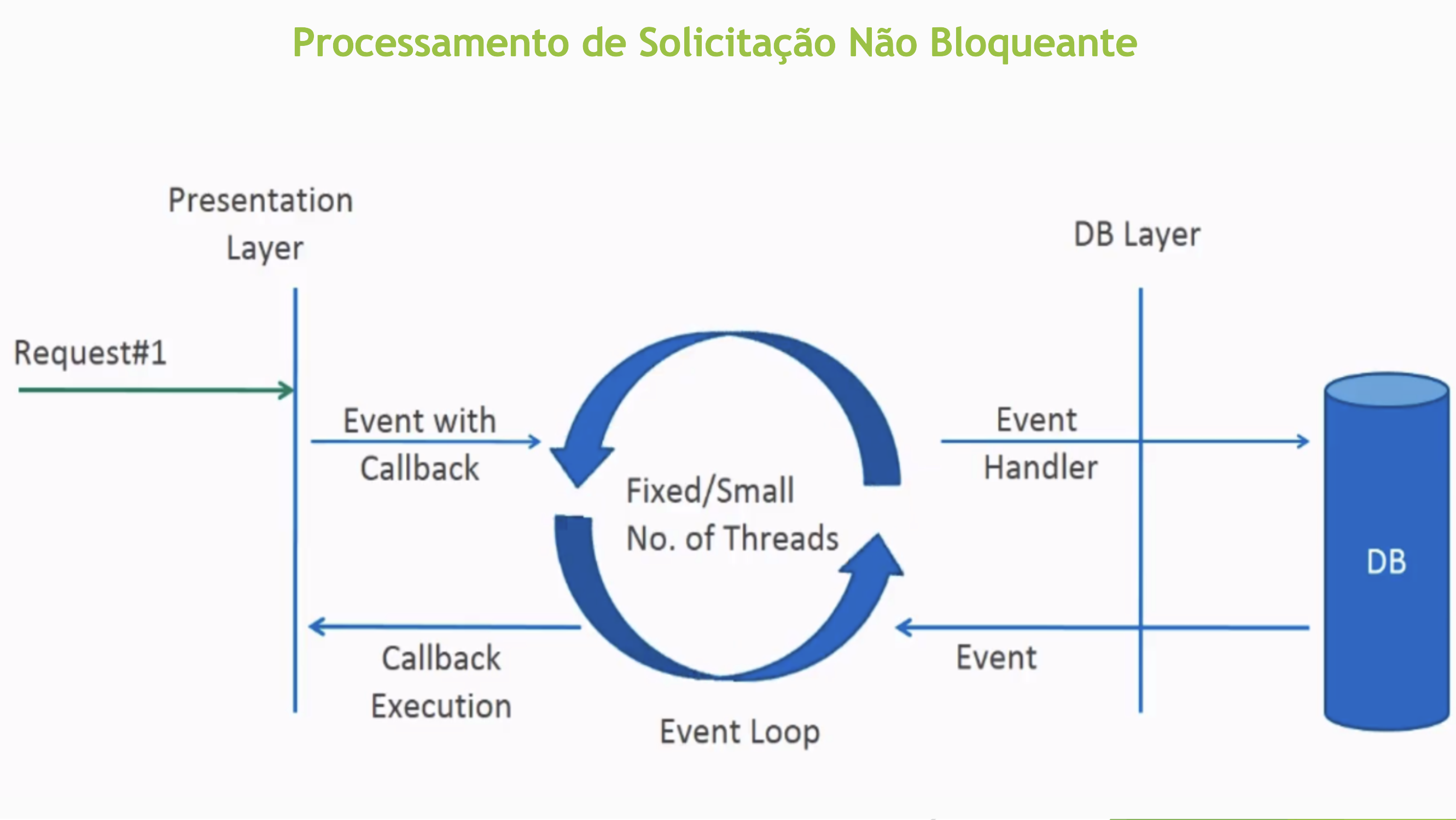 Processamento de Solicitação Não Bloqueante

Presentation Layer

DB Layer

Request#1

Event with Callback

Fixed/Small No. of Threads

Event Handler

DB

Callback Execution

Event

Event Loop